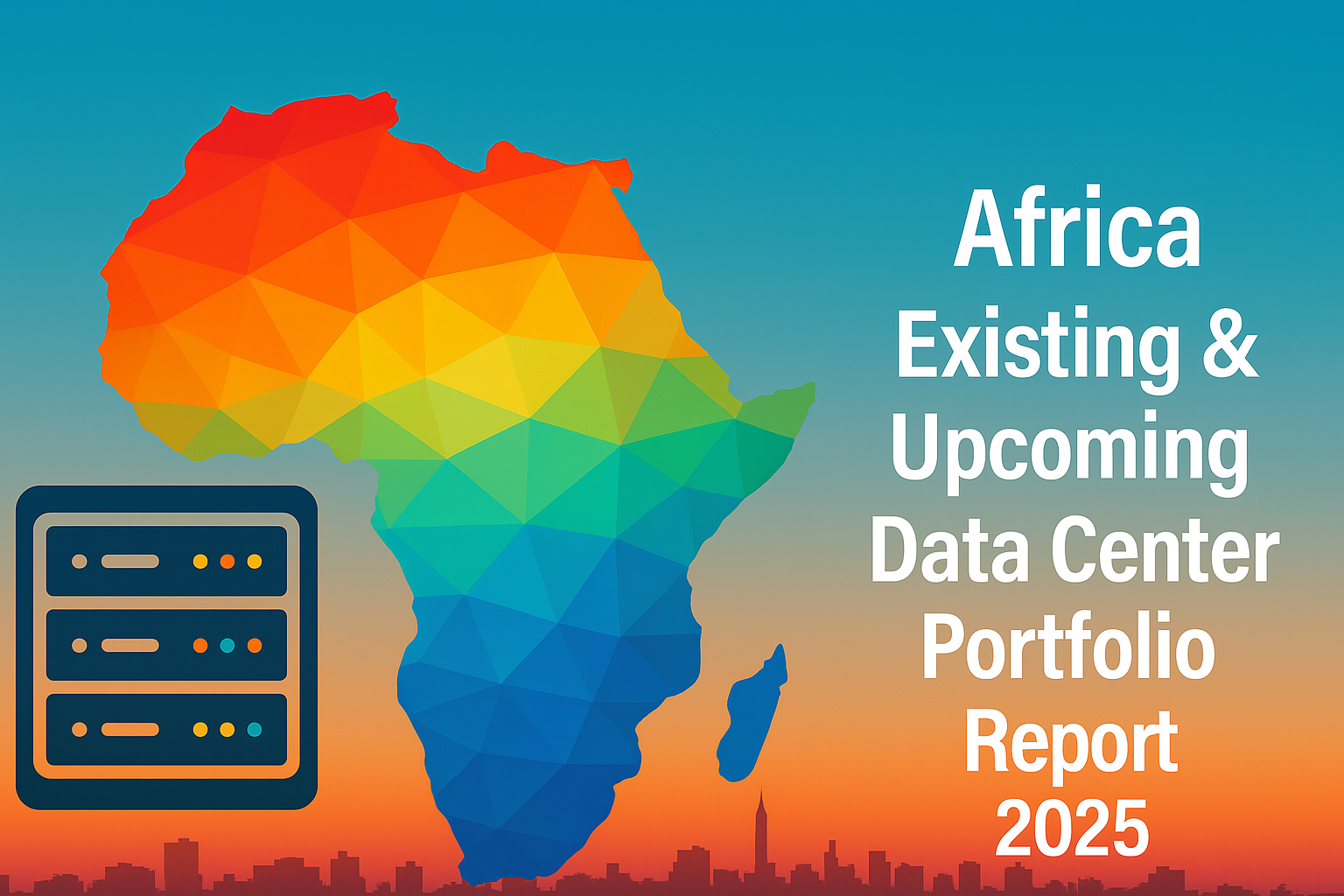 Africa
Existing &
Upcoming
Data Center
Portfolio
Report
2025